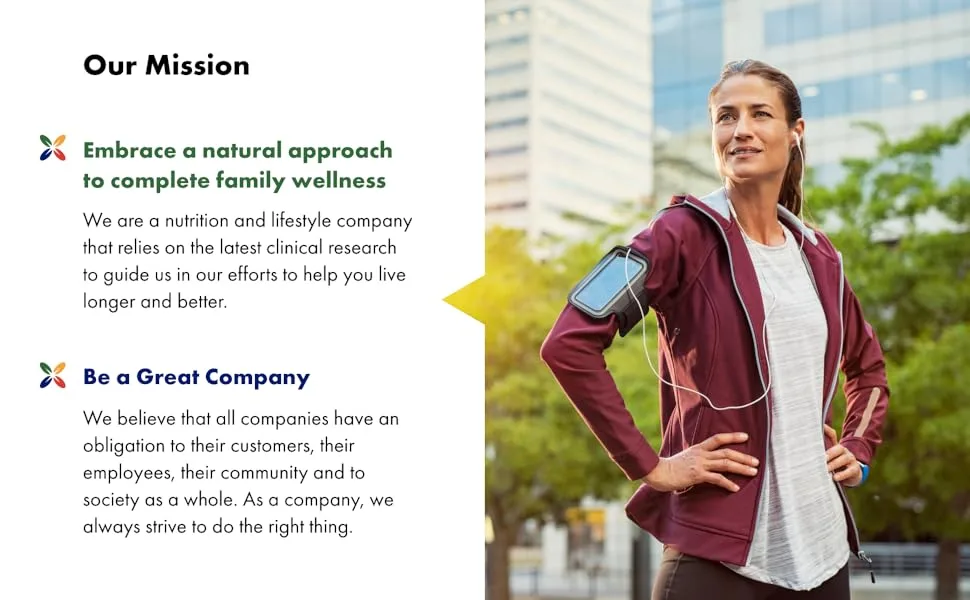 Our Mission

Embrace a natural approach to complete family wellness

We are a nutrition and lifestyle company that relies on the latest clinical research to guide us in our efforts to help you live longer and better.

Be a Great Company

We believe that all companies have an obligation to their customers, their employees, their community and to society as a whole. As a company, we always strive to do the right thing.